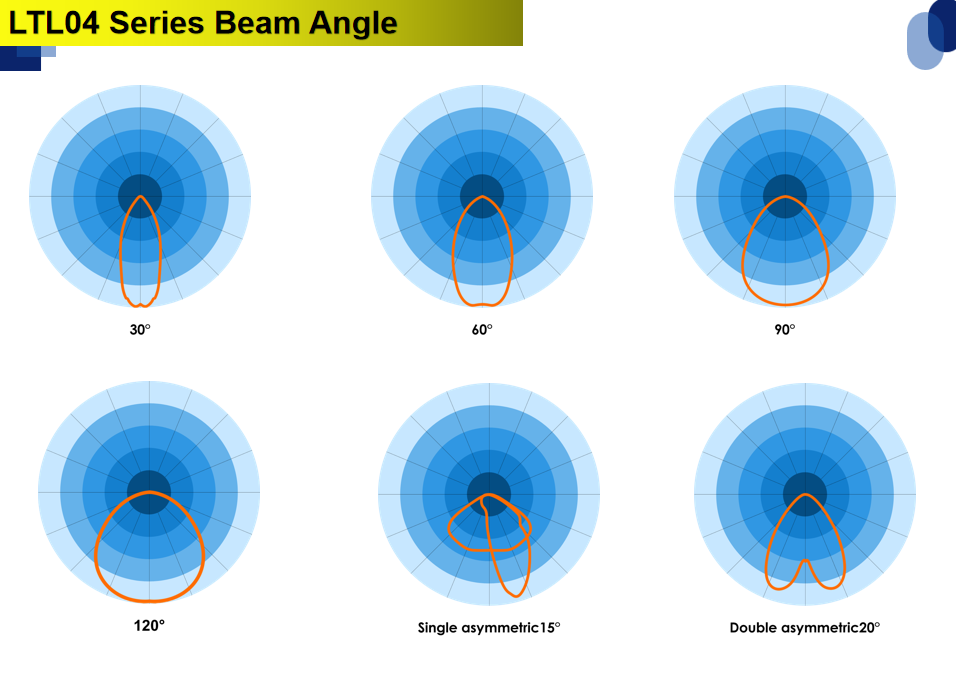 LTL04 Series Beam Angle

30°

60°

90°

120°

Single asymmetric15°

Double asymmetric20°